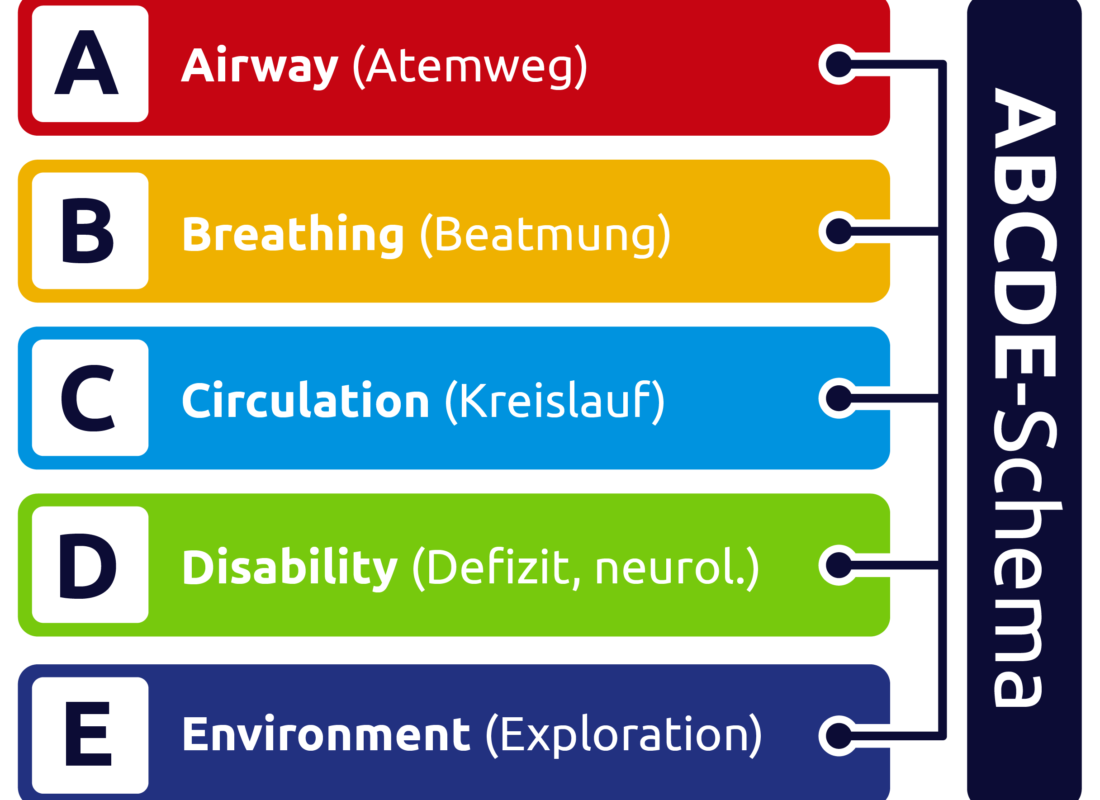 A Airway (Atemweg)

B Breathing (Beatmung)

C Circulation (Kreislauf)

D Disability (Defizit, neurol.)

E Environment (Exploration)

ABCDE-Schema